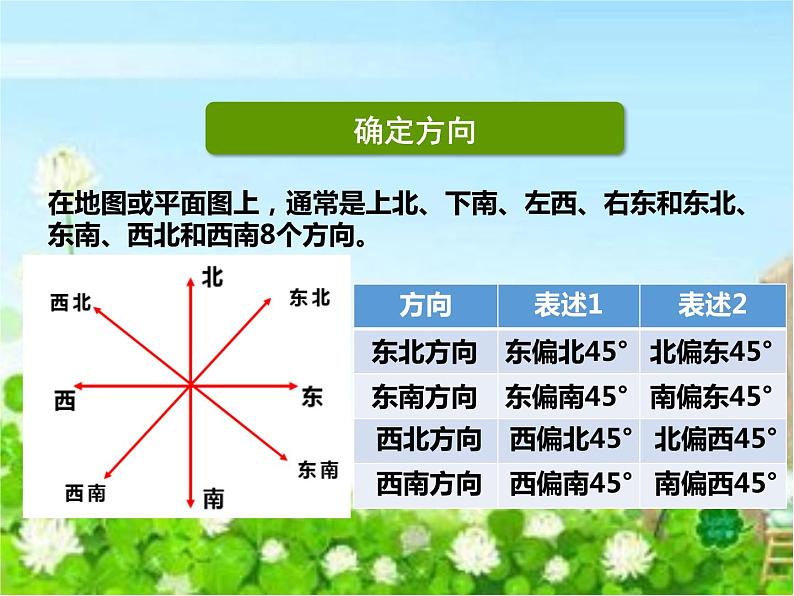 确定方向

在地图或平面图上，通常是上北、下南、左西、右东和东北、东南、西北和西南8个方向。

北
西北
东北
西
东
西南
东南
南

| 方向 | 表述1 | 表述2 |
|---|---|---|
| 东北方向 | 东偏北45° | 北偏东45° |
| 东南方向 | 东偏南45° | 南偏东45° |
| 西北方向 | 西偏北45° | 北偏西45° |
| 西南方向 | 西偏南45° | 南偏西45° |